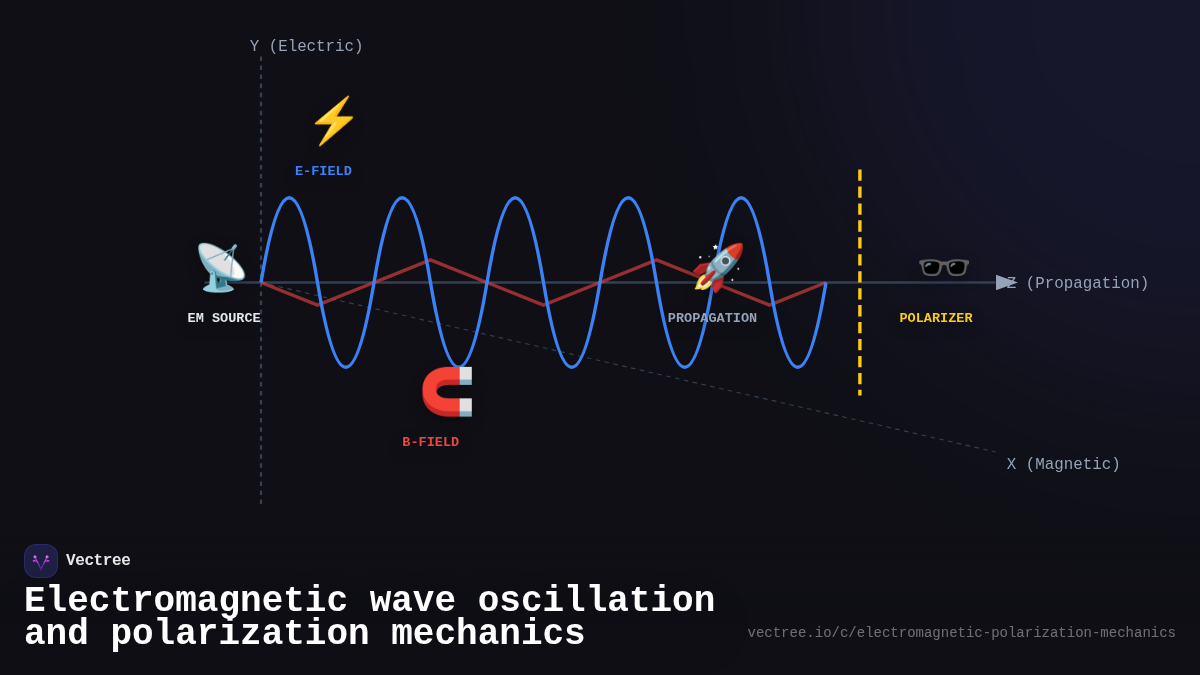 Y (Electric)

E-FIELD

EM SOURCE

PROPAGATION

POLARIZER

Z (Propagation)

B-FIELD

X (Magnetic)

Vectree

Electromagnetic wave oscillation and polarization mechanics

vectree.io/c/electromagnetic-polarization-mechanics